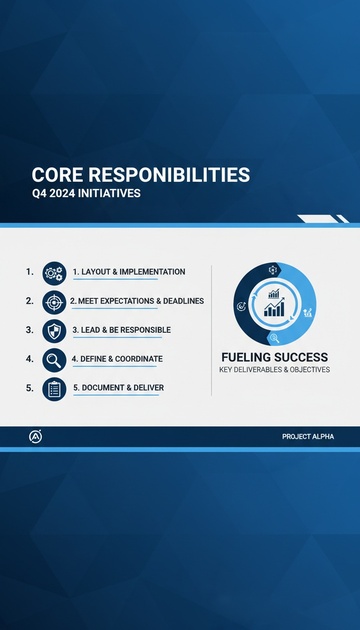 CORE RESPONIBILITIES
Q4 2024 INITIATIVES

1. 1. LAYOUT & IMPLEMENTATION
2. 2. MEET EXPECTATIONS & DEADLINES
3. 3. LEAD & BE RESPONSIBLE
4. 4. DEFINE & COORDINATE
5. 5. DOCUMENT & DELIVER

FUELING SUCCESS
KEY DELIVERABLES & OBJECTIVES

PROJECT ALPHA